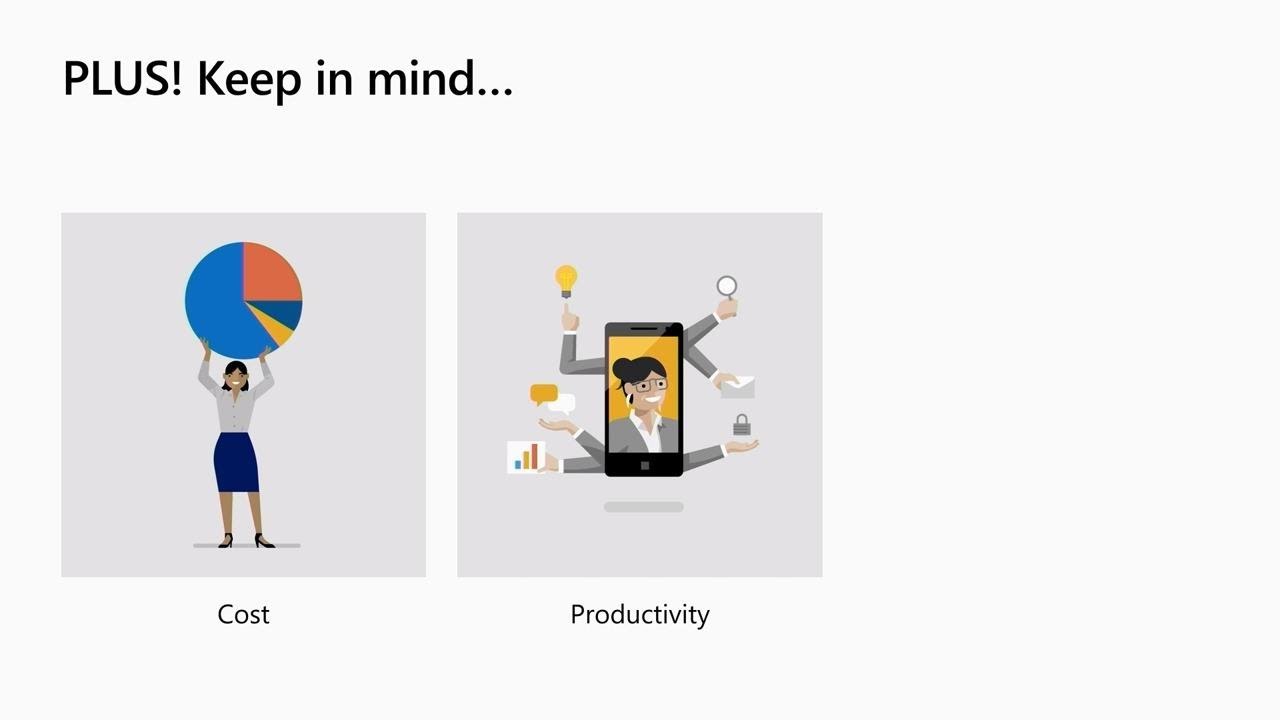 PLUS! Keep in mind...

Cost

Productivity